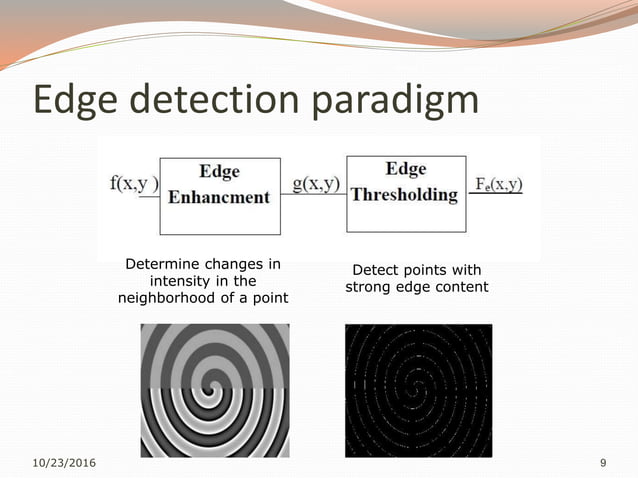 Edge detection paradigm

f(x,y )

Edge Enhancment

g(x,y)

Edge Thresholding

$F_e(x,y)$

Determine changes in intensity in the neighborhood of a point

Detect points with strong edge content

10/23/2016

9